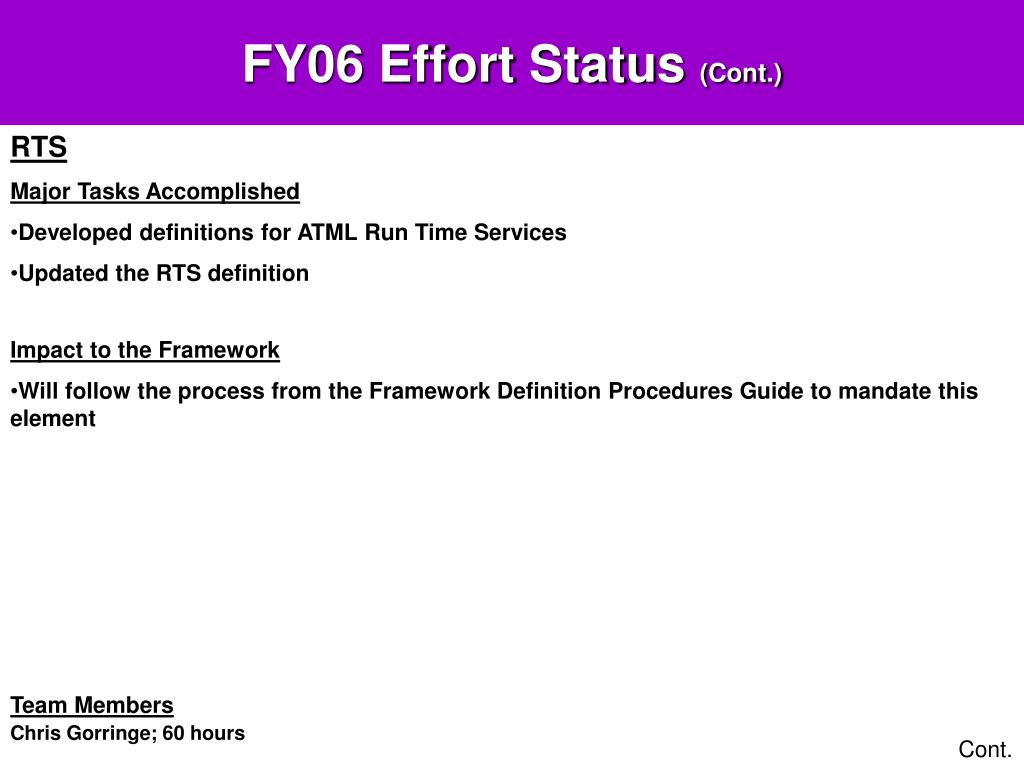 FY06 Effort Status (Cont.)

RTS

Major Tasks Accomplished

•Developed definitions for ATML Run Time Services

•Updated the RTS definition

Impact to the Framework

•Will follow the process from the Framework Definition Procedures Guide to mandate this element

Team Members

Chris Gorringe; 60 hours

Cont.